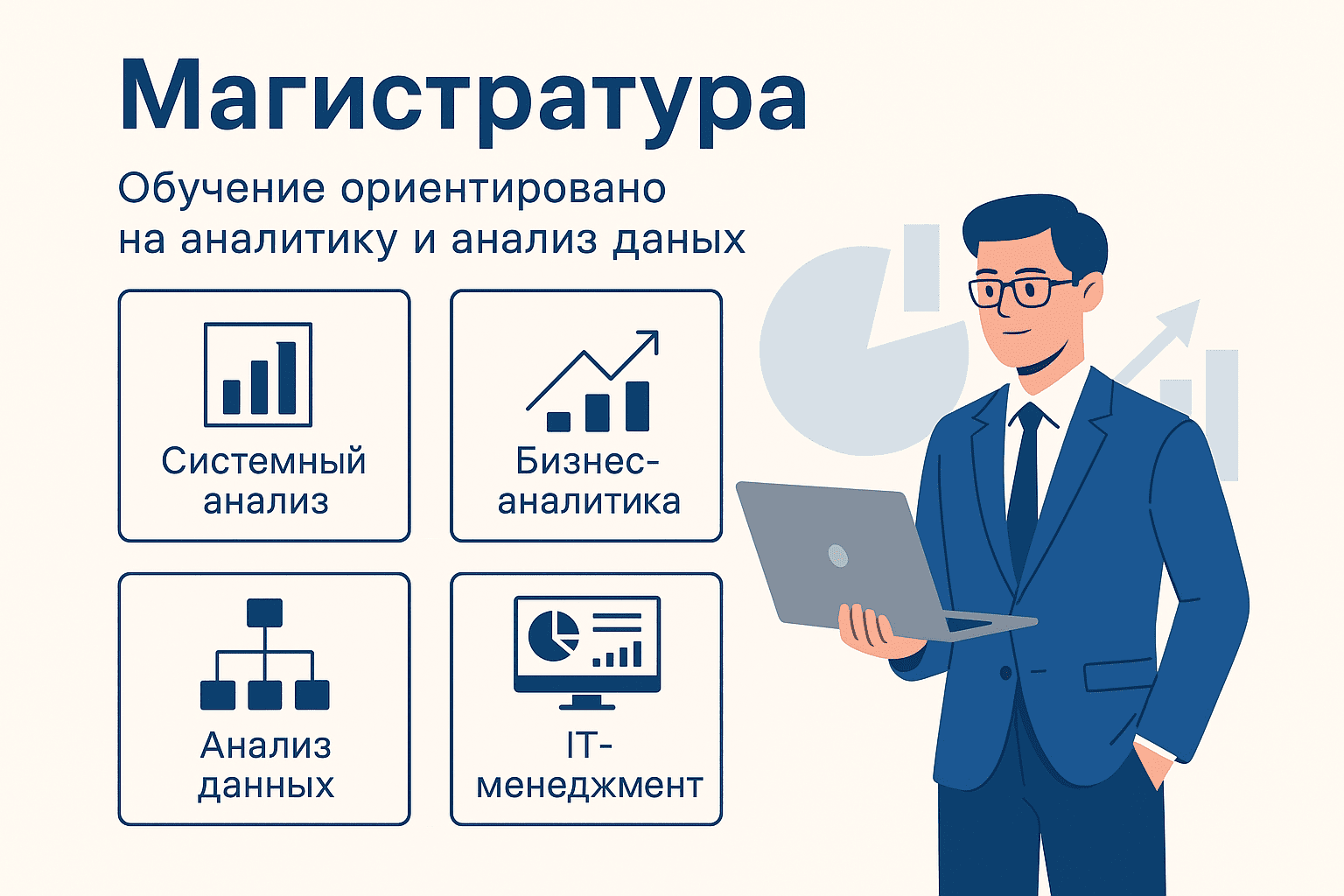 Магистратура

Обучение ориентировано на аналитику и анализ даных

Системный анализ

Бизнес-аналитика

Анализ данных

IT-менеджмент